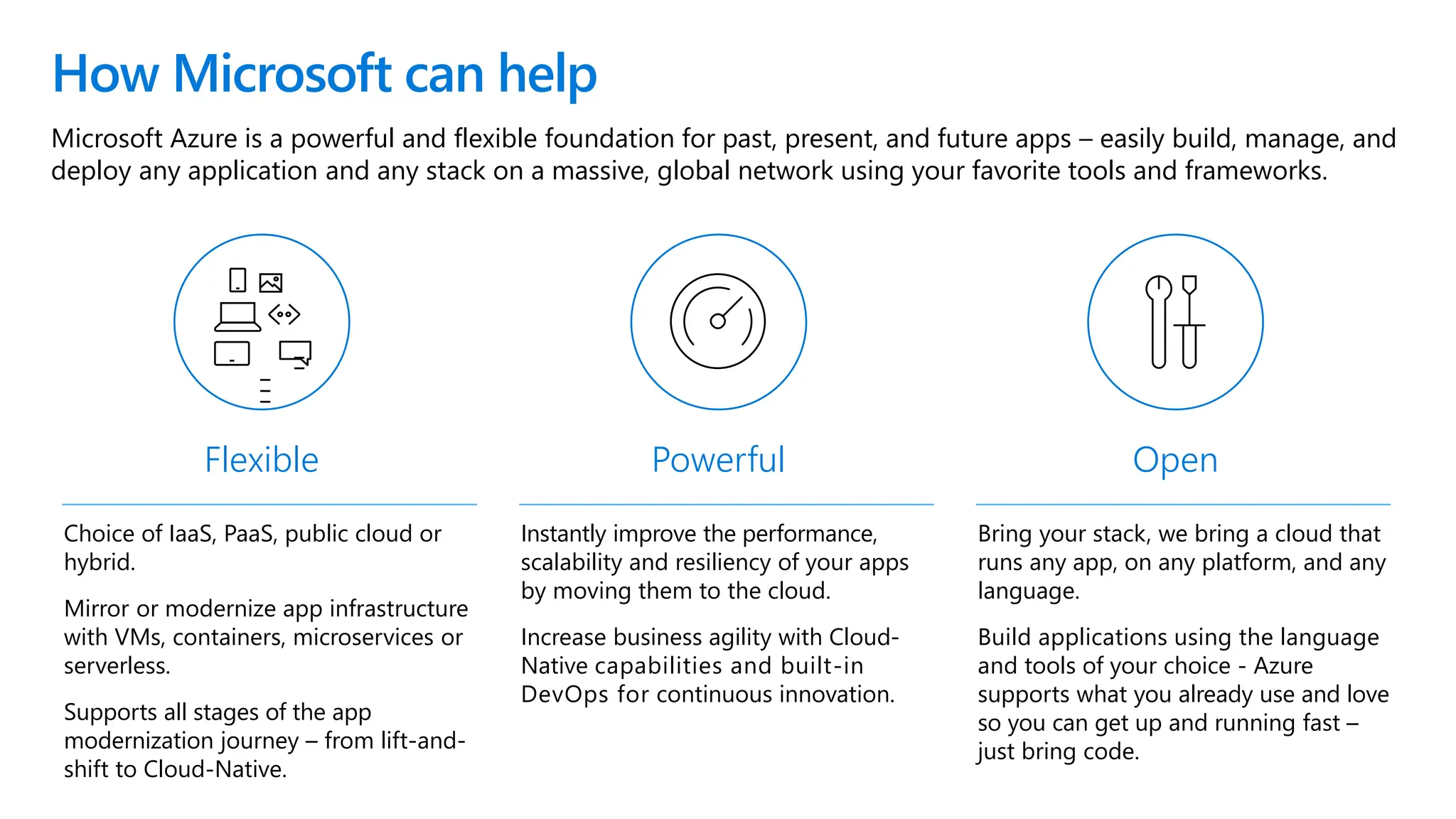 How Microsoft can help

Microsoft Azure is a powerful and flexible foundation for past, present, and future apps – easily build, manage, and deploy any application and any stack on a massive, global network using your favorite tools and frameworks.

Flexible

Choice of IaaS, PaaS, public cloud or hybrid.

Mirror or modernize app infrastructure with VMs, containers, microservices or serverless.

Supports all stages of the app modernization journey – from lift-and-shift to Cloud-Native.

Powerful

Instantly improve the performance, scalability and resiliency of your apps by moving them to the cloud.

Increase business agility with Cloud-Native capabilities and built-in DevOps for continuous innovation.

Open

Bring your stack, we bring a cloud that runs any app, on any platform, and any language.

Build applications using the language and tools of your choice - Azure supports what you already use and love so you can get up and running fast – just bring code.